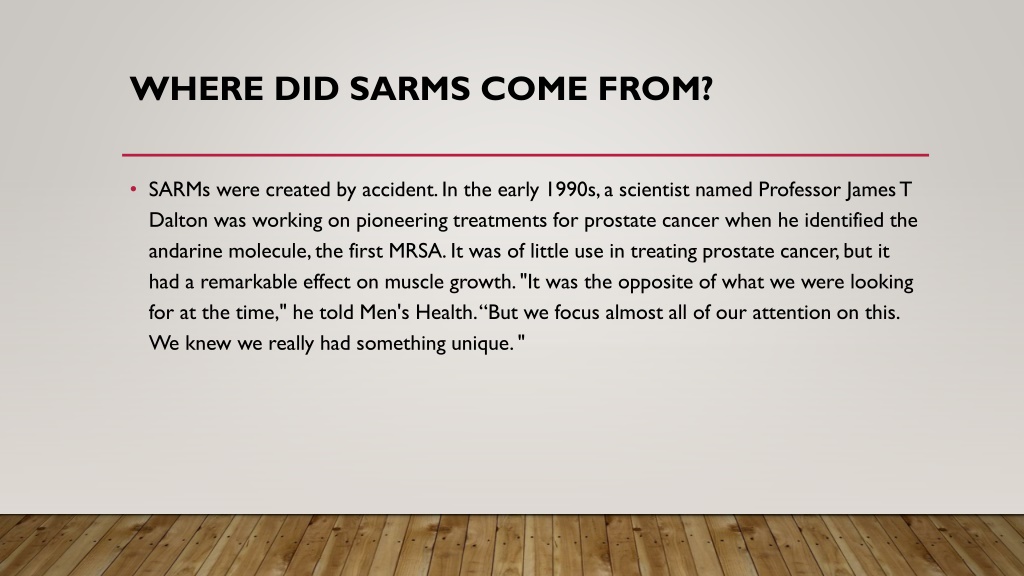 WHERE DID SARMS COME FROM?

• SARMs were created by accident. In the early 1990s, a scientist named Professor James T Dalton was working on pioneering treatments for prostate cancer when he identified the andarine molecule, the first MRSA. It was of little use in treating prostate cancer, but it had a remarkable effect on muscle growth. "It was the opposite of what we were looking for at the time," he told Men's Health. “But we focus almost all of our attention on this. We knew we really had something unique. "